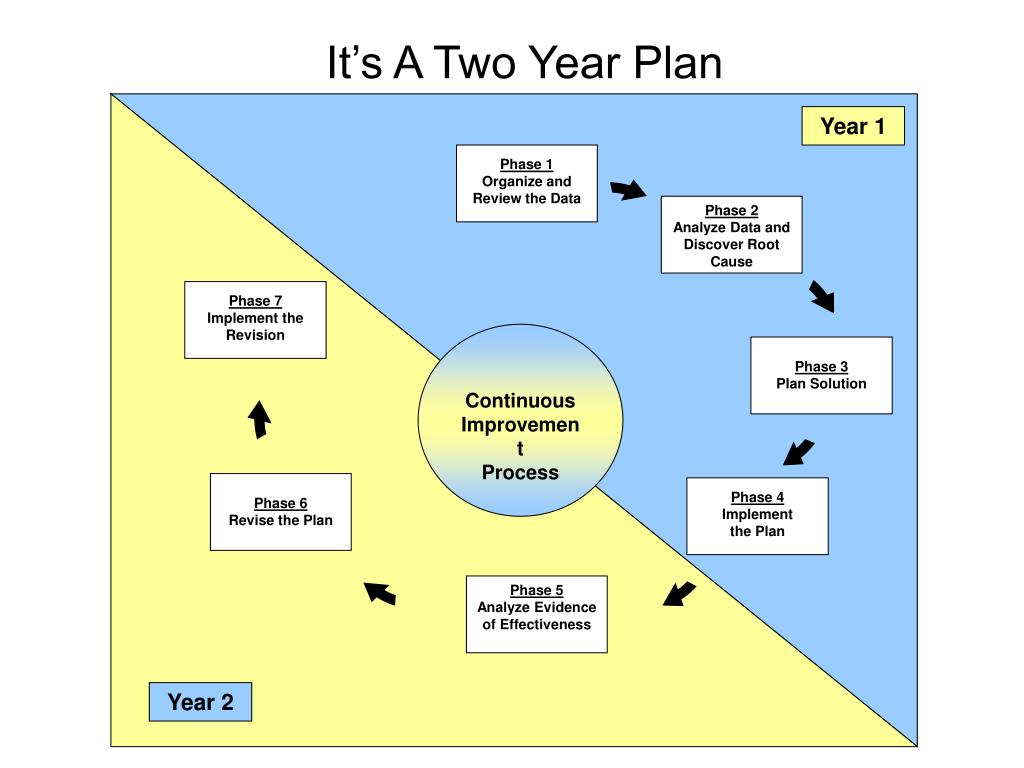 It's A Two Year Plan

Year 1

Phase 1
Organize and Review the Data

Phase 2
Analyze Data and Discover Root Cause

Phase 3
Plan Solution

Phase 4
Implement the Plan

Phase 5
Analyze Evidence of Effectiveness

Phase 6
Revise the Plan

Phase 7
Implement the Revision

Continuous Improvemen t Process

Year 2